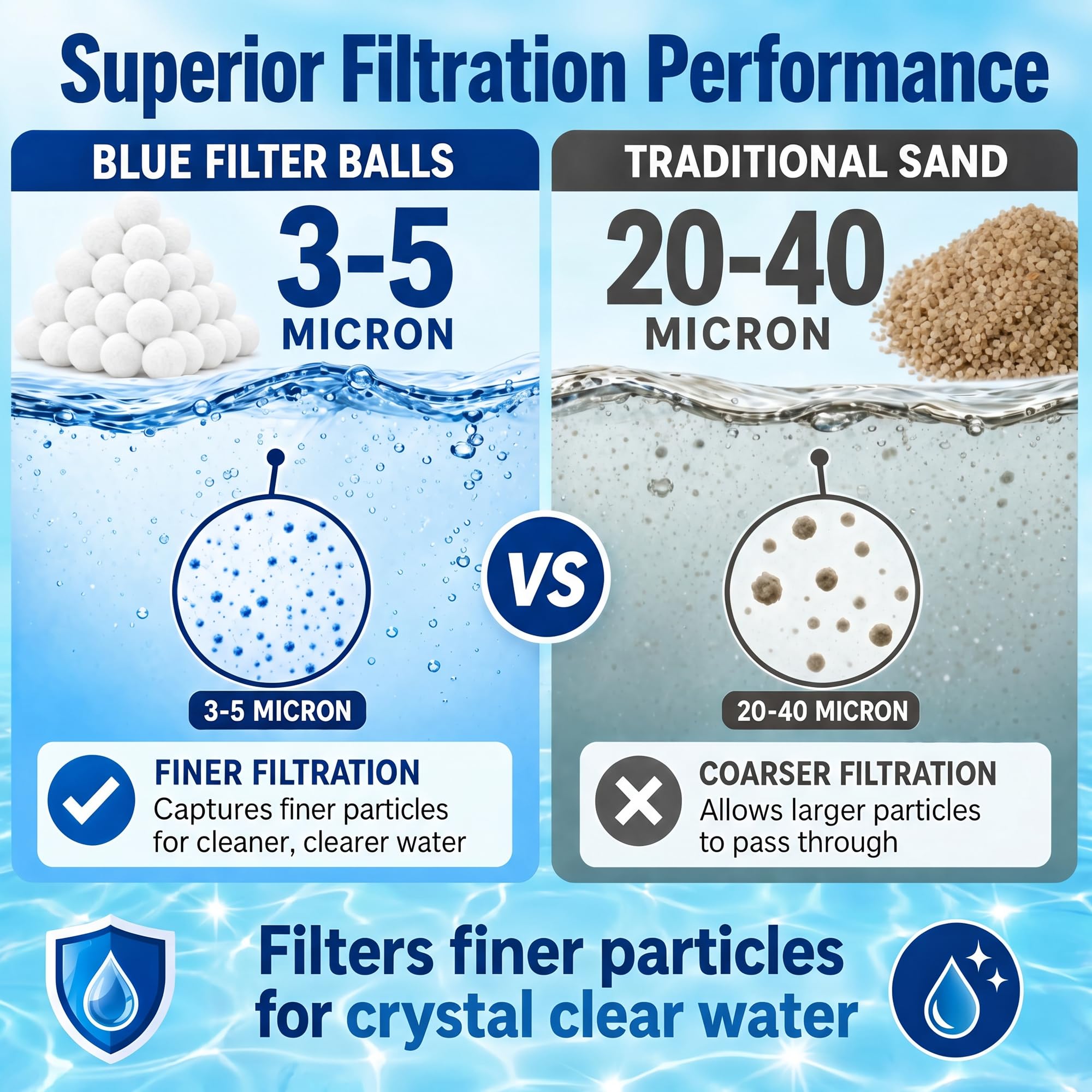 Superior Filtration Performance

BLUE FILTER BALLS

3-5
MICRON

3-5 MICRON

FINER FILTRATION
Captures finer particles for cleaner, clearer water

VS

TRADITIONAL SAND

20-40
MICRON

20-40 MICRON

COARSER FILTRATION
Allows larger particles to pass through

Filters finer particles for crystal clear water